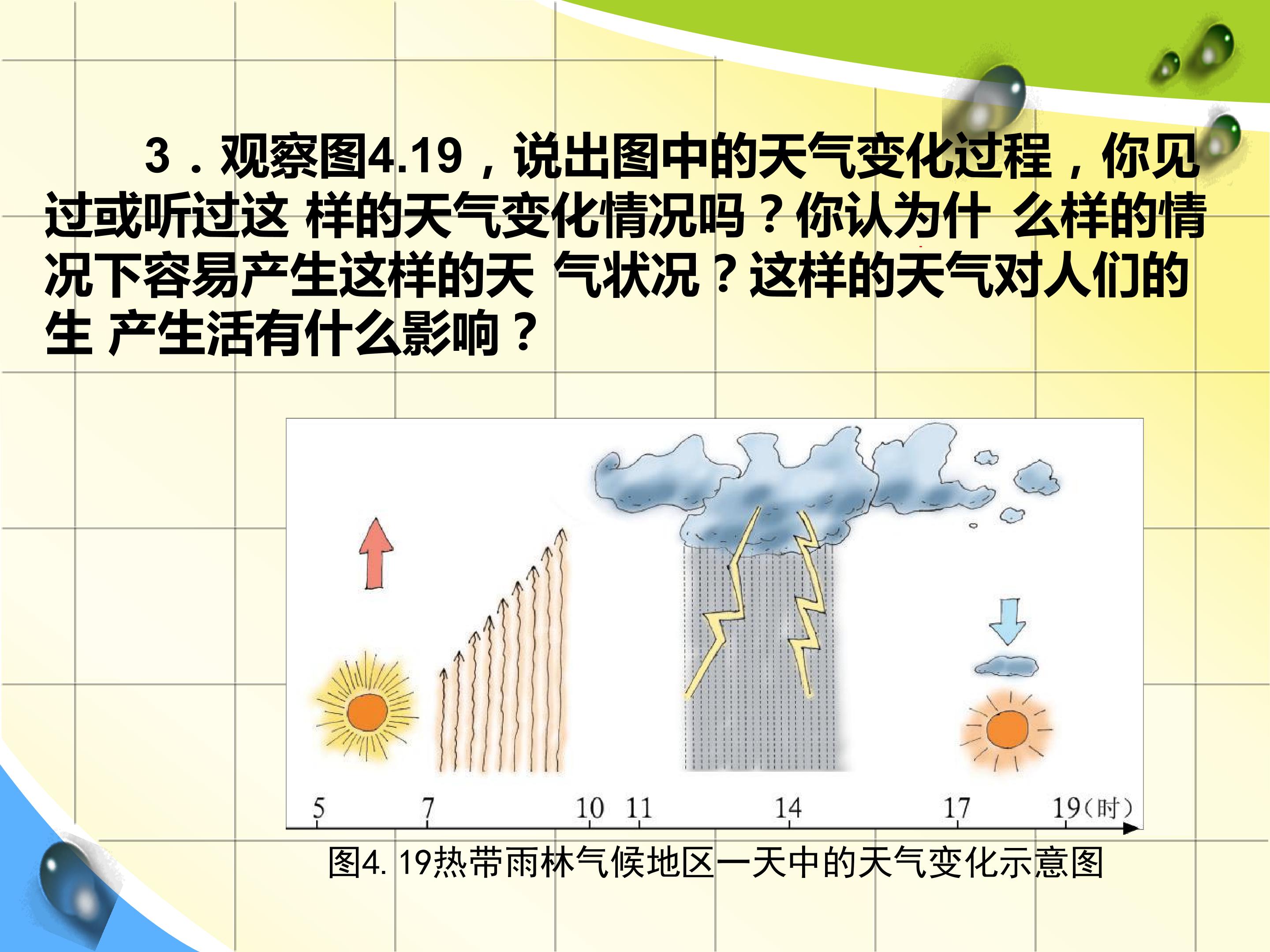 3．观察图4.19，说出图中的天气变化过程，你见过或听过这 样的天气变化情况吗？你认为什 么样的情况下容易产生这样的天 气状况？这样的天气对人们的生 产生活有什么影响？

5 7 10 11 14 17 19（时）

图4. 19热带雨林气候地区一天中的天气变化示意图